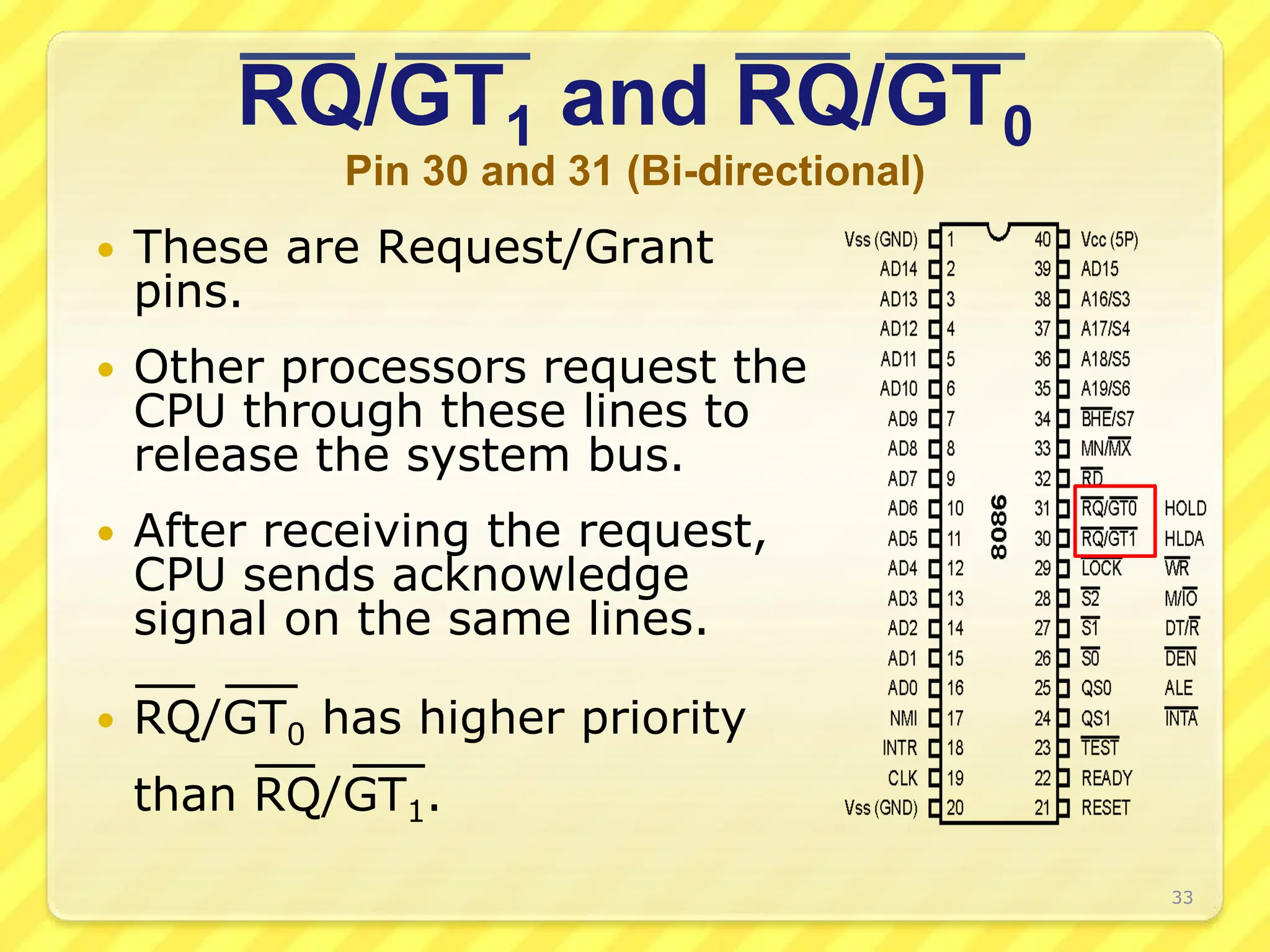 $\overline{RQ}/\overline{GT}_1$ and $\overline{RQ}/\overline{GT}_0$

Pin 30 and 31 (Bi-directional)

• These are Request/Grant pins.

• Other processors request the CPU through these lines to release the system bus.

• After receiving the request, CPU sends acknowledge signal on the same lines.

• $\overline{RQ}/\overline{GT}_0$ has higher priority than $\overline{RQ}/\overline{GT}_1$.

Vss (GND) 1
AD14 2
AD13 3
AD12 4
AD11 5
AD10 6
AD9 7
AD8 8
AD7 9
AD6 10
AD5 11
AD4 12
AD3 13
AD2 14
AD1 15
AD0 16
NMI 17
INTR 18
CLK 19
Vss (GND) 20

8086

40 Vcc (5P)
39 AD15
38 A16/S3
37 A17/S4
36 A18/S5
35 A19/S6
34 $\overline{BHE}$/S7
33 MN/$\overline{MX}$
32 $\overline{RD}$
31 $\overline{RQ}/\overline{GT0}$ HOLD
30 $\overline{RQ}/\overline{GT1}$ HLDA
29 $\overline{LOCK}$ $\overline{WR}$
28 $\overline{S2}$ M/$\overline{IO}$
27 $\overline{S1}$ DT/$\overline{R}$
26 $\overline{S0}$ $\overline{DEN}$
25 QS0 ALE
24 QS1 $\overline{INTA}$
23 $\overline{TEST}$
22 READY
21 RESET

33